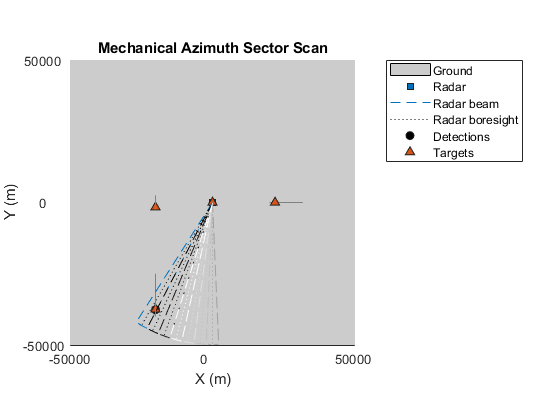 Mechanical Azimuth Sector Scan

50000

0

-50000

Y (m)

-50000

0

50000

X (m)

Ground
Radar
Radar beam
Radar boresight
Detections
Targets